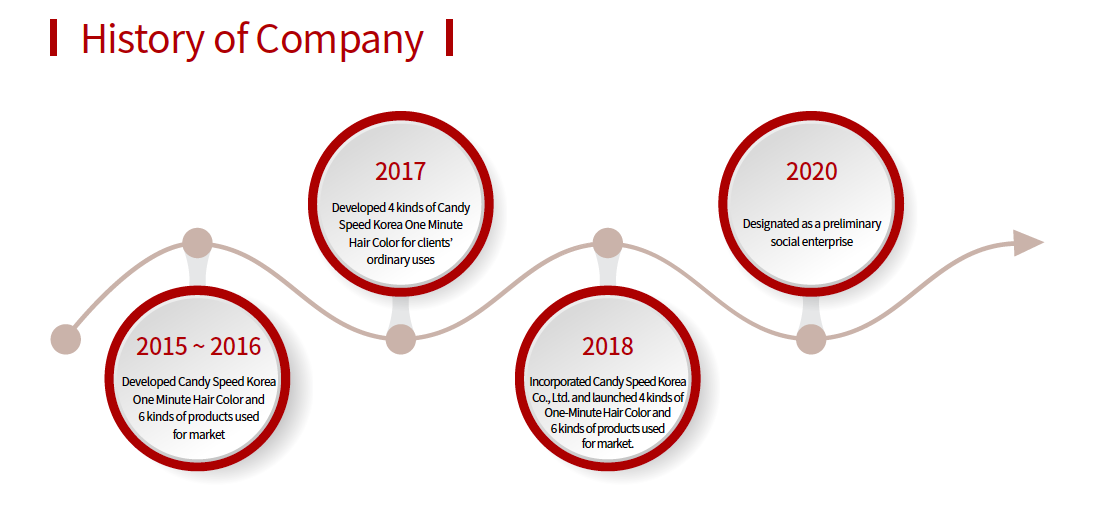 History of Company

2015 ~ 2016

Developed Candy Speed Korea One Minute Hair Color and 6 kinds of products used for market

2017

Developed 4 kinds of Candy Speed Korea One Minute Hair Color for clients' ordinary uses

2018

Incorporated Candy Speed Korea Co., Ltd. and launched 4 kinds of One-Minute Hair Color and 6 kinds of products used for market.

2020

Designated as a preliminary social enterprise